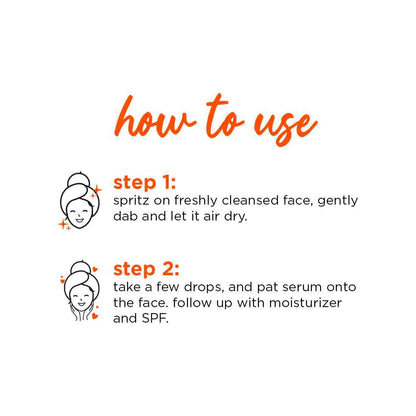 how to use

step 1:
spritz on freshly cleansed face, gently dab and let it air dry.

step 2:
take a few drops, and pat serum onto the face. follow up with moisturizer and SPF.